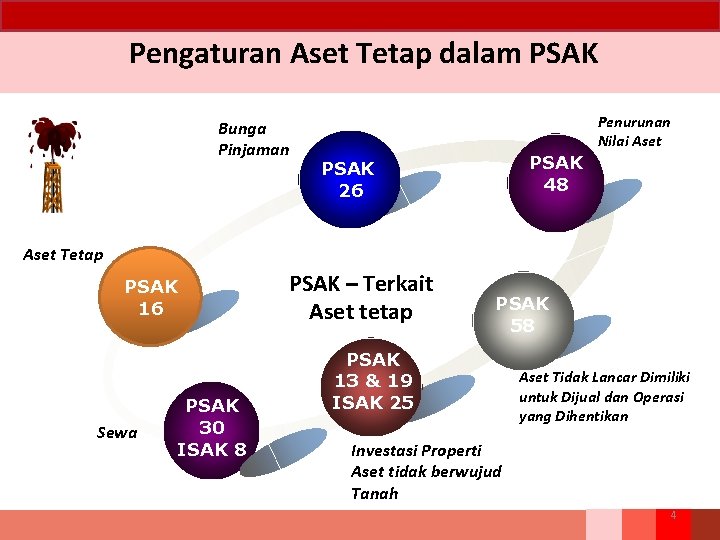 Pengaturan Aset Tetap dalam PSAK

Bunga Pinjaman

PSAK 26

Penurunan Nilai Aset

PSAK 48

Aset Tetap

PSAK 16

PSAK – Terkait Aset tetap

PSAK 58

Aset Tidak Lancar Dimiliki untuk Dijual dan Operasi yang Dihentikan

PSAK 13 & 19 ISAK 25

Investasi Properti
Aset tidak berwujud
Tanah

Sewa

PSAK 30 ISAK 8

4